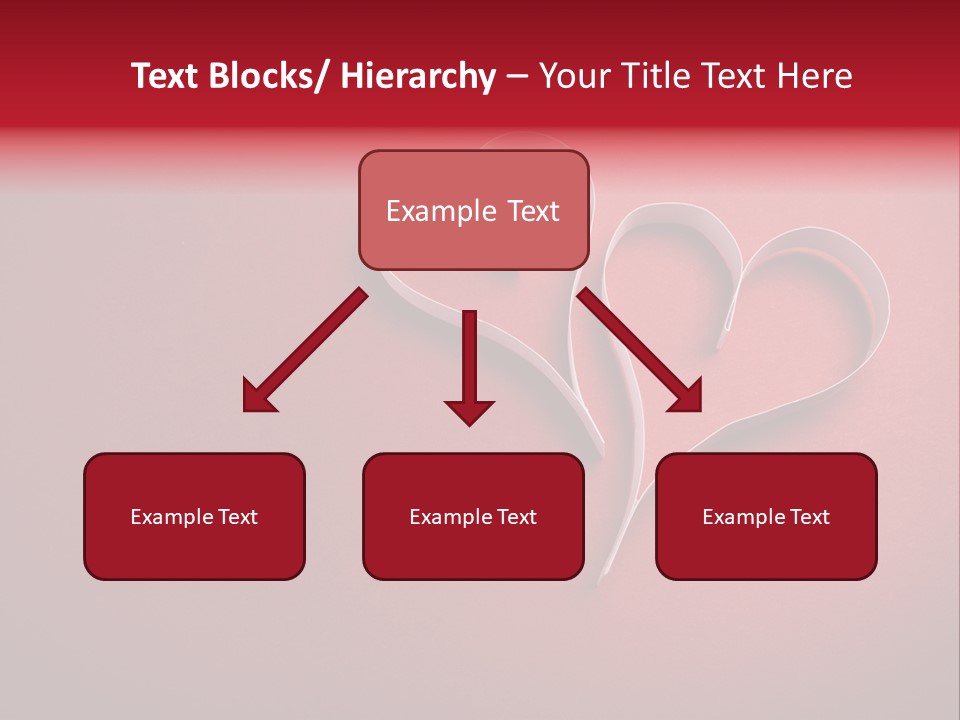 Text Blocks/ Hierarchy – Your Title Text Here

Example Text

Example Text

Example Text

Example Text